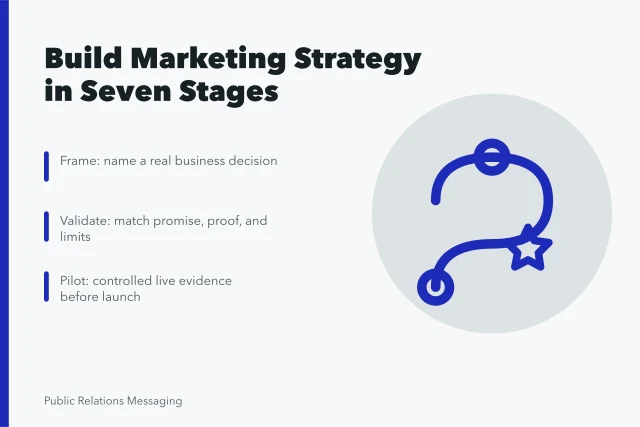 Build Marketing Strategy in Seven Stages

Frame: name a real business decision

Validate: match promise, proof, and limits

Pilot: controlled live evidence before launch

Public Relations Messaging